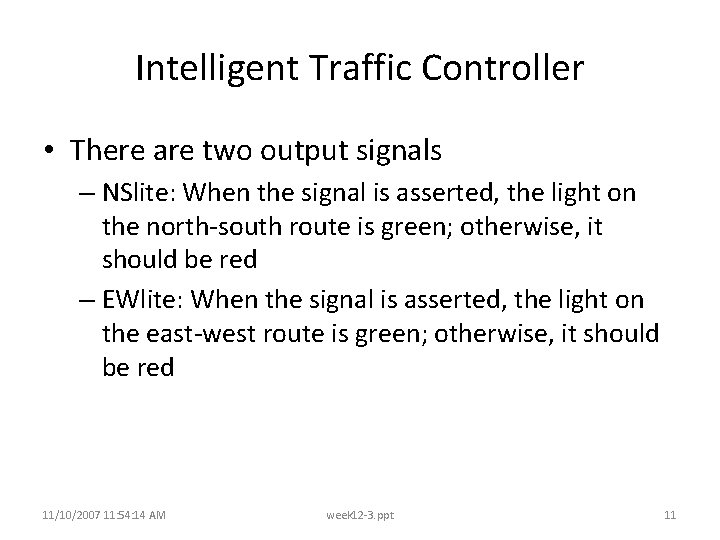 Intelligent Traffic Controller

• There are two output signals

– NSlite: When the signal is asserted, the light on the north-south route is green; otherwise, it should be red

– EWlite: When the signal is asserted, the light on the east-west route is green; otherwise, it should be red

11/10/2007 11:54:14 AM

week12-3.ppt

11